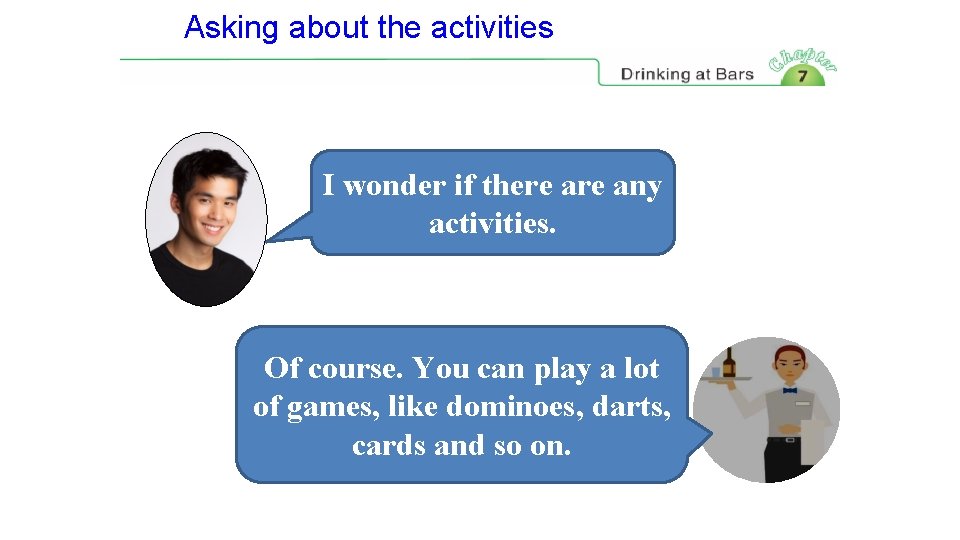 Asking about the activities

Drinking at Bars

Chapter 7

I wonder if there are any activities.

Of course. You can play a lot of games, like dominoes, darts, cards and so on.